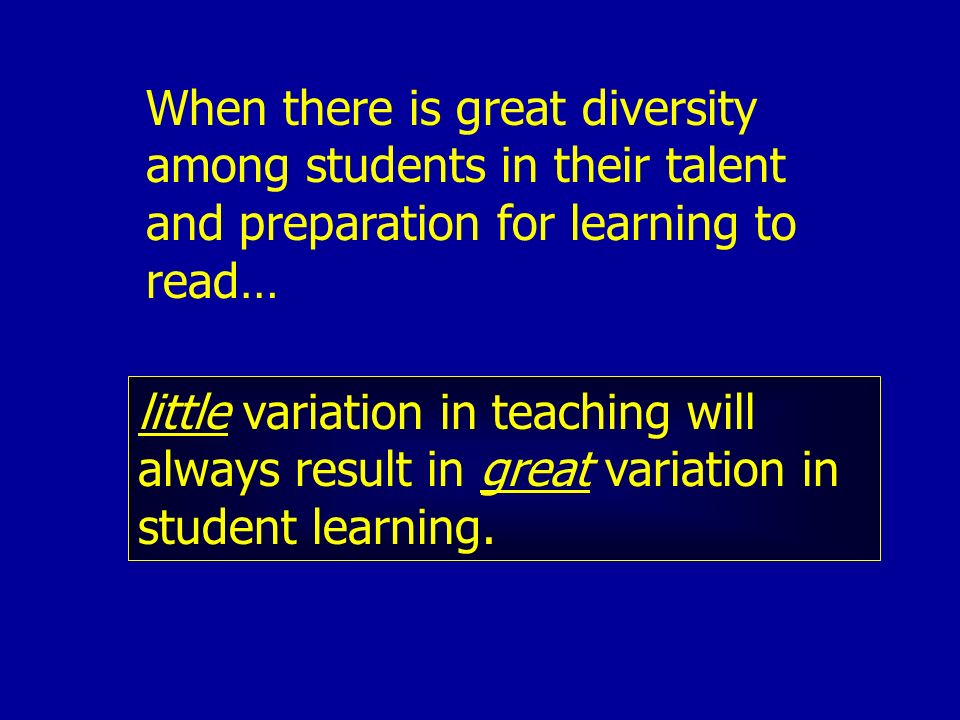 When there is great diversity among students in their talent and preparation for learning to read…

little variation in teaching will always result in great variation in student learning.